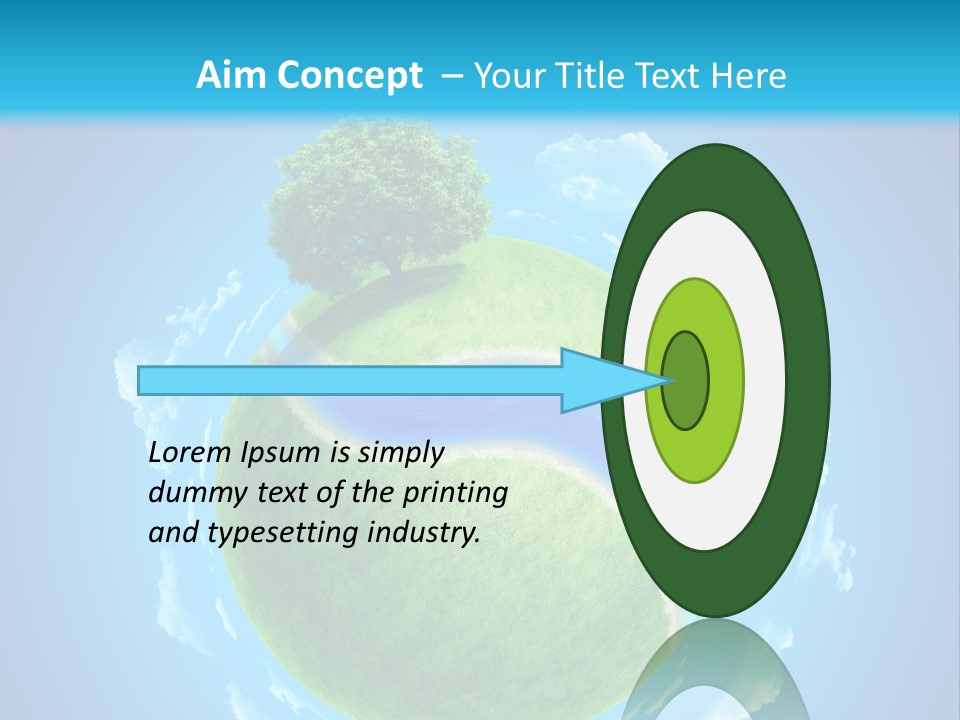 Aim Concept – Your Title Text Here

Lorem Ipsum is simply dummy text of the printing and typesetting industry.